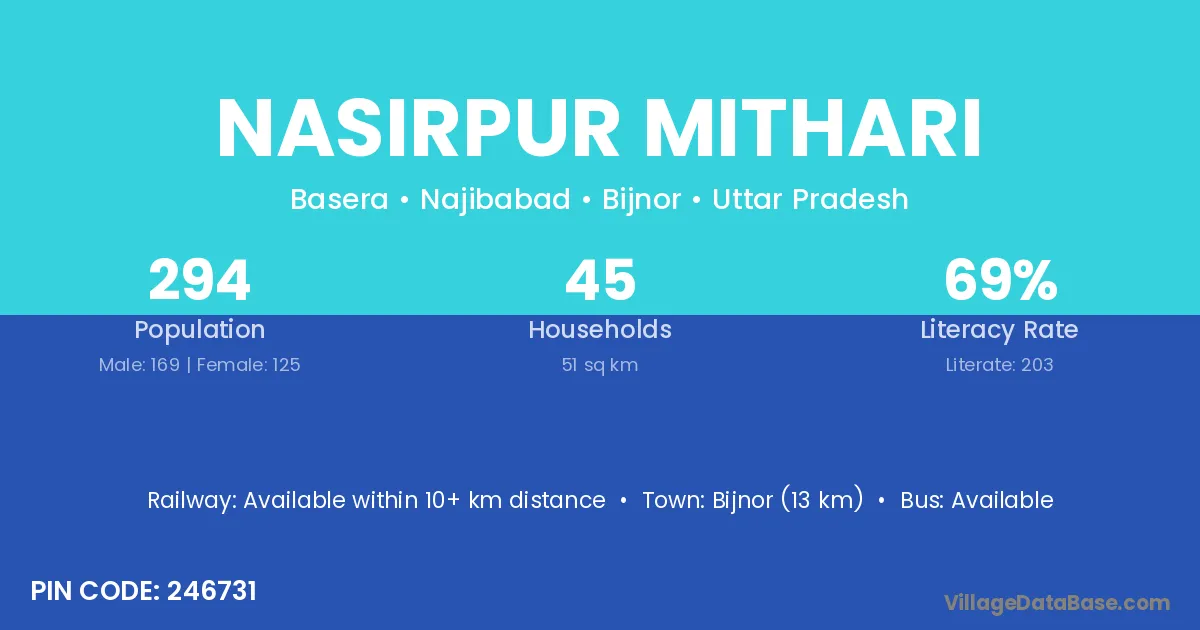 NASIRPUR MITHARI

Basera • Najibabad • Bijnor • Uttar Pradesh

294
Population
Male: 169 | Female: 125

45
Households
51 sq km

69%
Literacy Rate
Literate: 203

Railway: Available within 10+ km distance • Town: Bijnor (13 km) • Bus: Available

PIN CODE: 246731

VillageDataBase.com